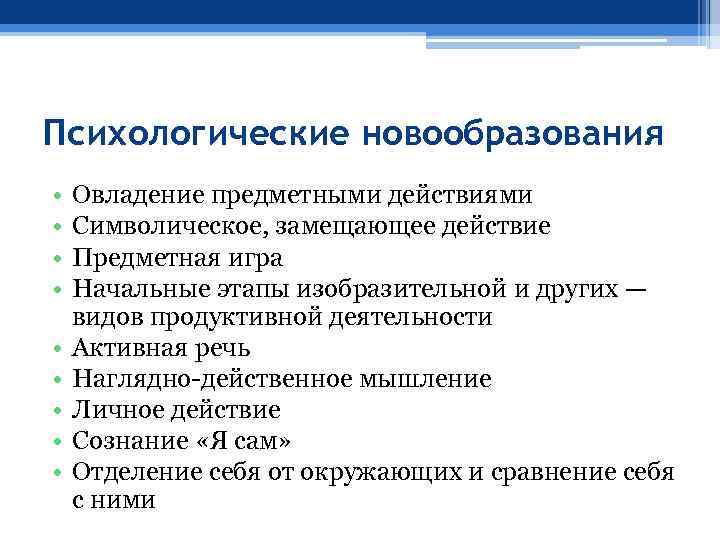 Психологические новообразования

• Овладение предметными действиями
• Символическое, замещающее действие
• Предметная игра
• Начальные этапы изобразительной и других — видов продуктивной деятельности
• Активная речь
• Наглядно-действенное мышление
• Личное действие
• Сознание «Я сам»
• Отделение себя от окружающих и сравнение себя с ними